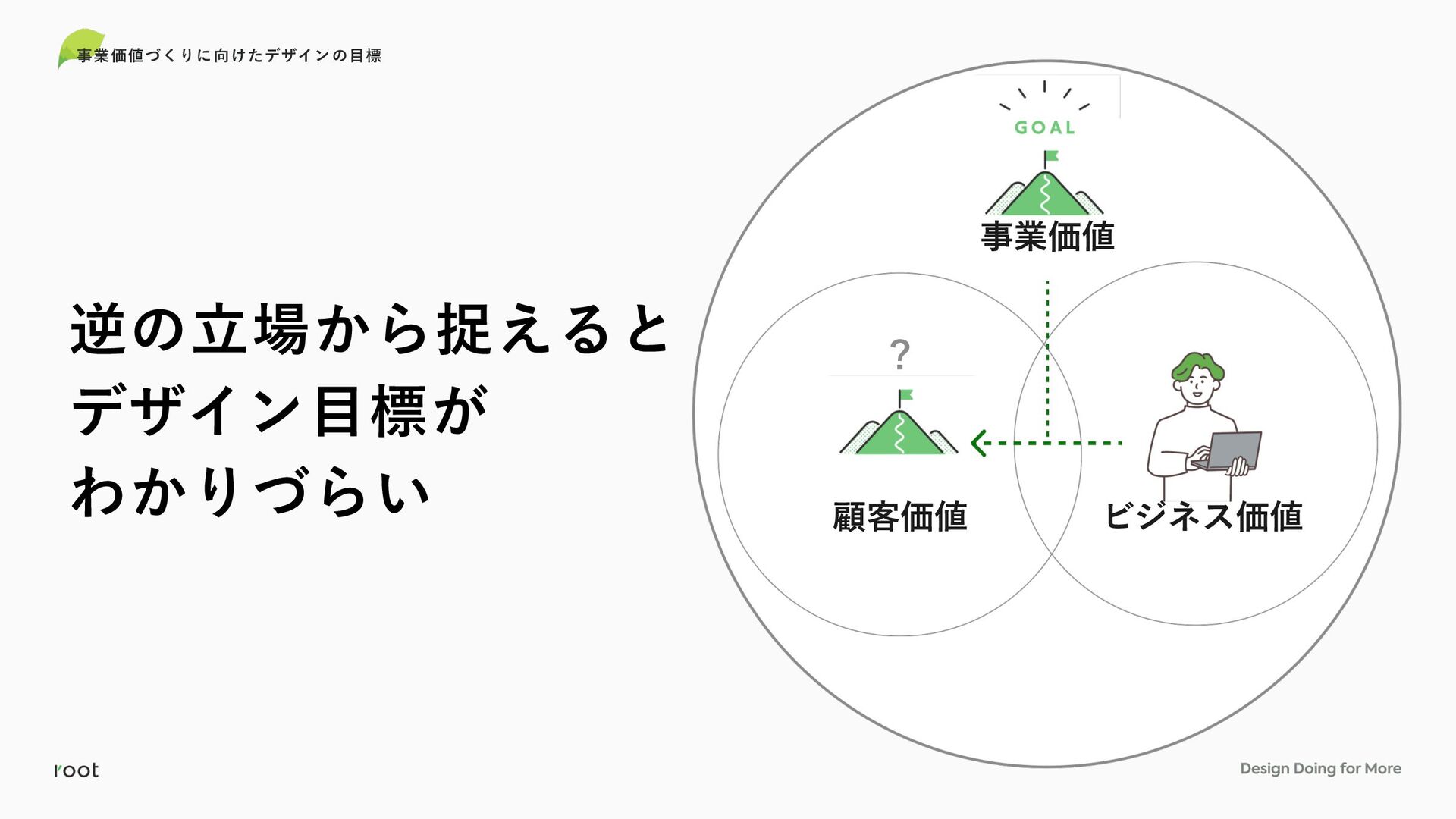 事業価値づくりに向けたデザインの目標

逆の立場から捉えると
デザイン目標が
わかりづらい

GOAL

事業価値

?

顧客価値

ビジネス価値

root

Design Doing for More